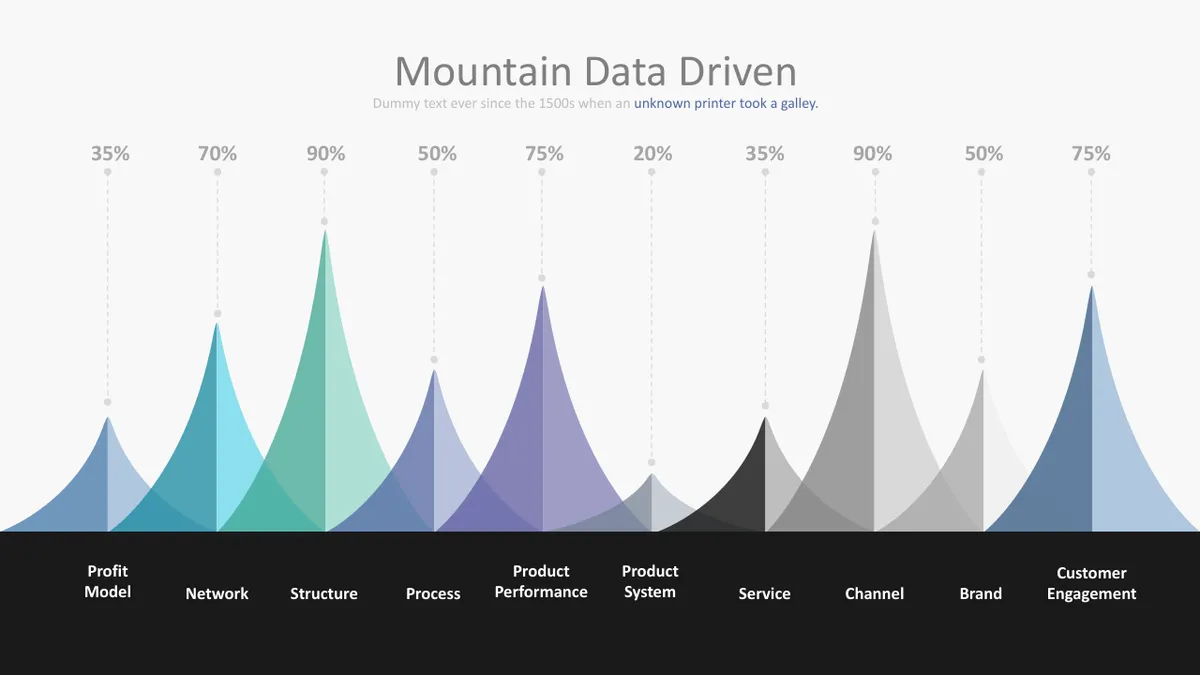 Mountain Data Driven

Dummy text ever since the 1500s when an unknown printer took a galley.

35% 70% 90% 50% 75% 20% 35% 90% 50% 75%

Profit Model

Network

Structure

Process

Product Performance

Product System

Service

Channel

Brand

Customer Engagement